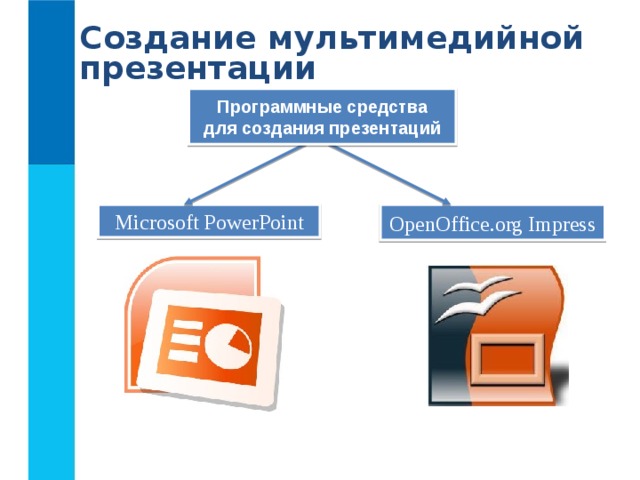 Создание мультимедийной презентации

Программные средства для создания презентаций

Microsoft PowerPoint

OpenOffice.org Impress